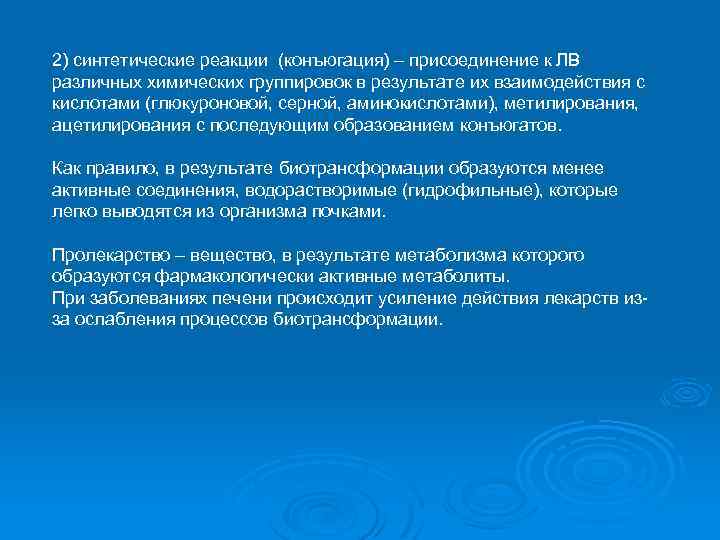 2) синтетические реакции (конъюгация) – присоединение к ЛВ различных химических группировок в результате их взаимодействия с кислотами (глюкуроновой, серной, аминокислотами), метилирования, ацетилирования с последующим образованием конъюгатов.

Как правило, в результате биотрансформации образуются менее активные соединения, водорастворимые (гидрофильные), которые легко выводятся из организма почками.

Пролекарство – вещество, в результате метаболизма которого образуются фармакологически активные метаболиты.
При заболеваниях печени происходит усиление действия лекарств из-за ослабления процессов биотрансформации.